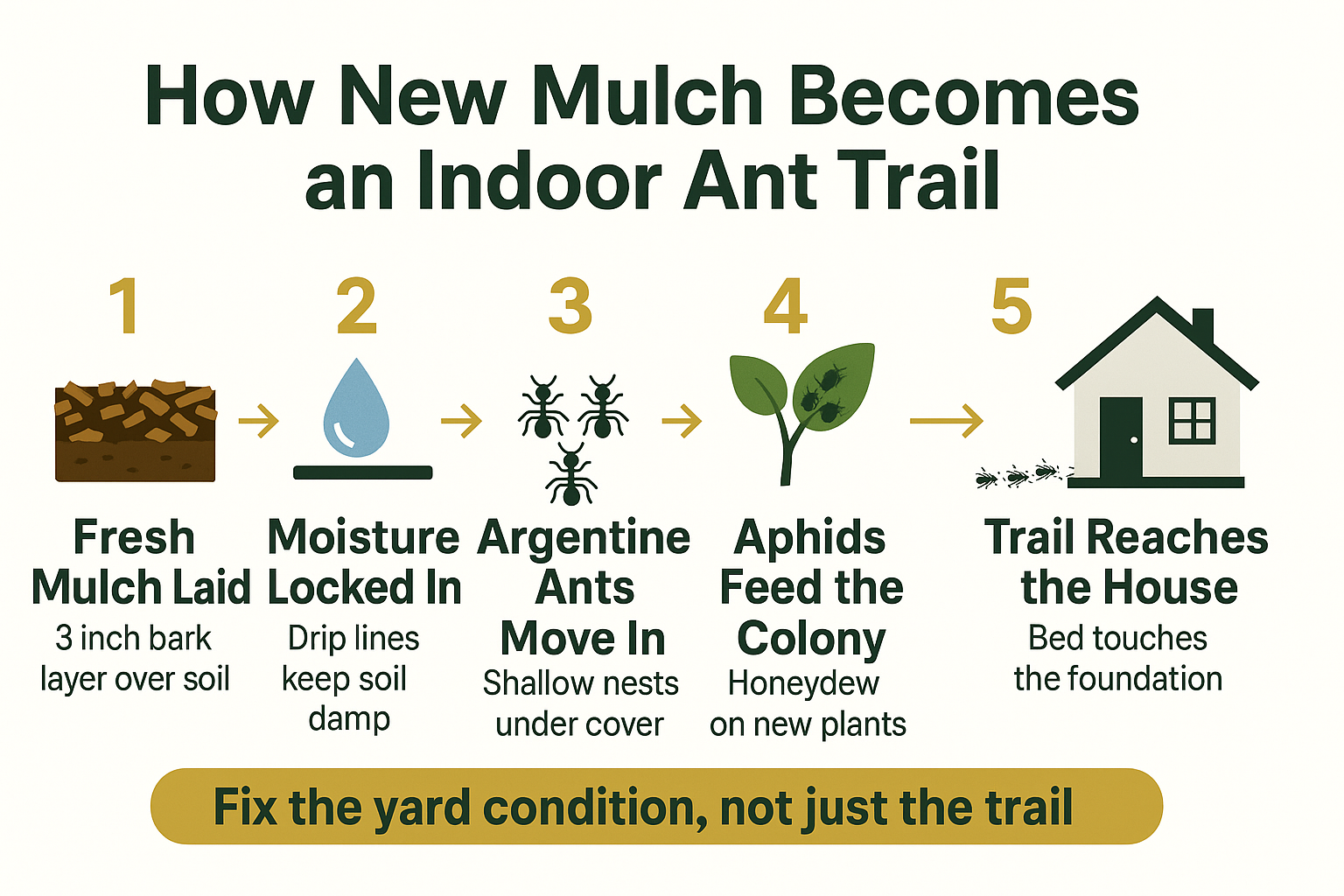 How New Mulch Becomes an Indoor Ant Trail

1

Fresh Mulch Laid

3 inch bark layer over soil

2

Moisture Locked In

Drip lines keep soil damp

3

Argentine Ants Move In

Shallow nests under cover

4

Aphids Feed the Colony

Honeydew on new plants

5

Trail Reaches the House

Bed touches the foundation

Fix the yard condition, not just the trail